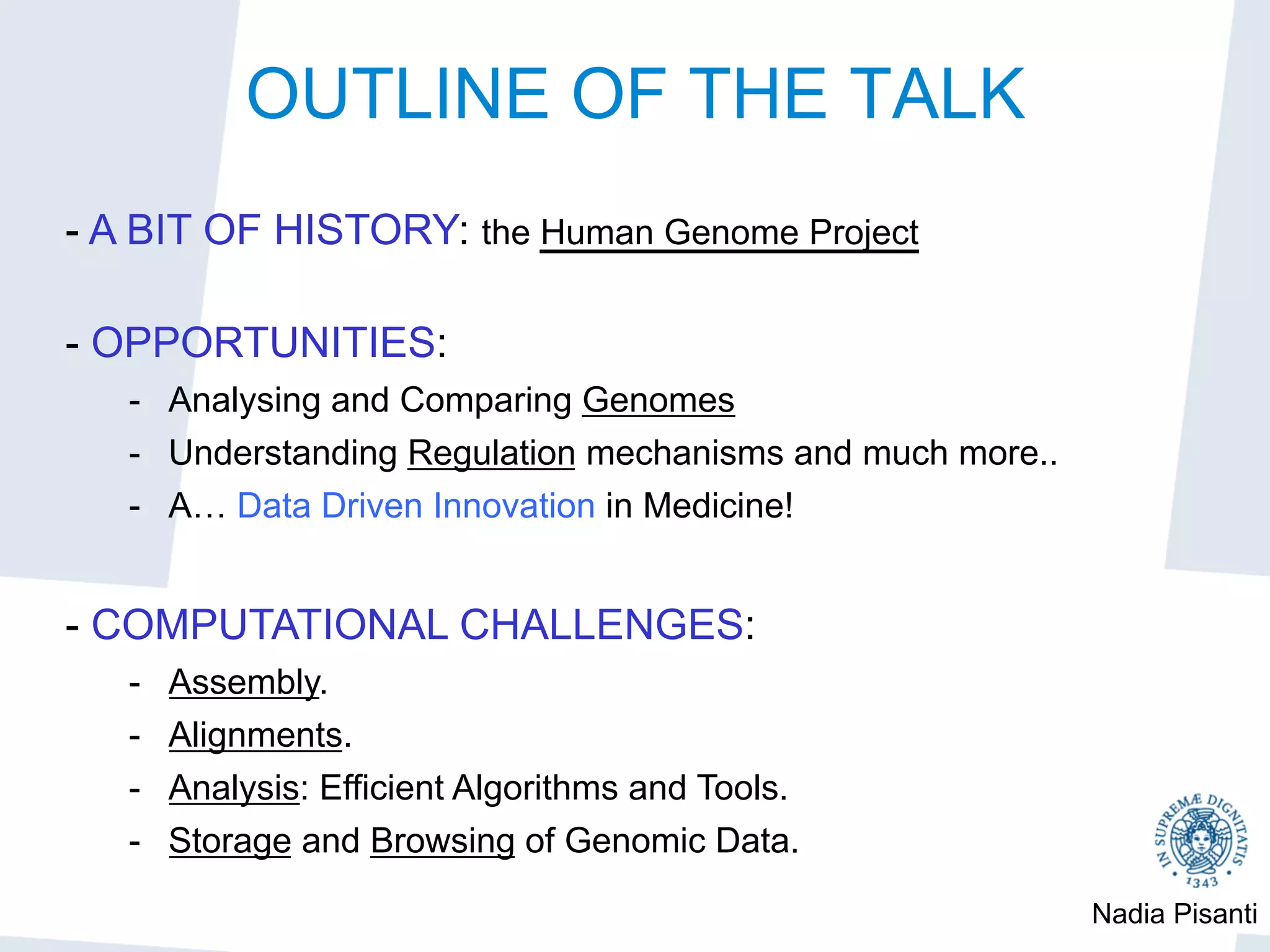 OUTLINE OF THE TALK

- A BIT OF HISTORY: the Human Genome Project

- OPPORTUNITIES:
- Analysing and Comparing Genomes
- Understanding Regulation mechanisms and much more..
- A… Data Driven Innovation in Medicine!

- COMPUTATIONAL CHALLENGES:
- Assembly.
- Alignments.
- Analysis: Efficient Algorithms and Tools.
- Storage and Browsing of Genomic Data.

IN SUPREMÆ DIGNITATIS 1343

Nadia Pisanti